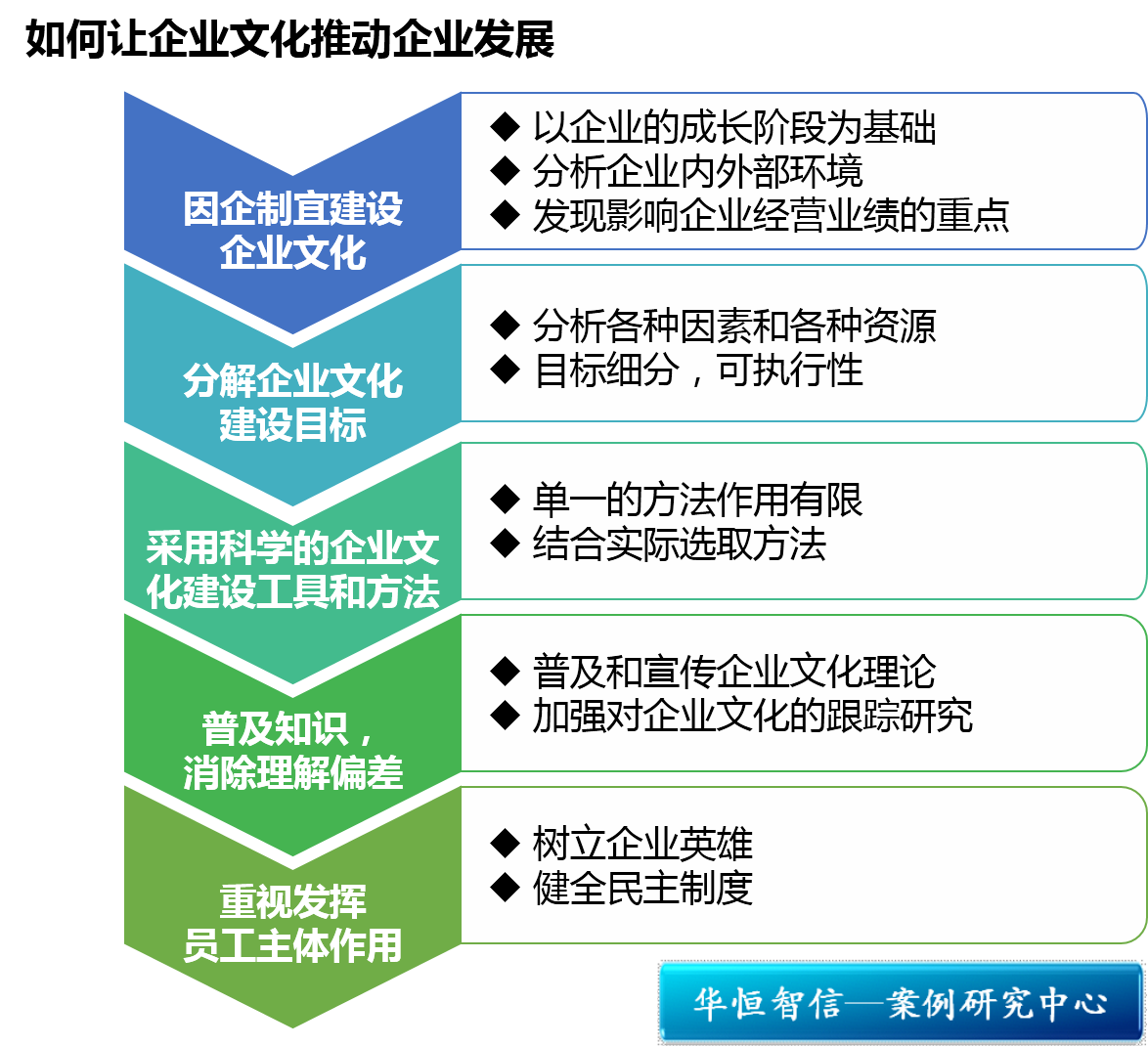 如何让企业文化推动企业发展

因企制宜建设企业文化

◆ 以企业的成长阶段为基础
◆ 分析企业内外部环境
◆ 发现影响企业经营业绩的重点

分解企业文化建设目标

◆ 分析各种因素和各种资源
◆ 目标细分，可执行性

采用科学的企业文化建设工具和方法

◆ 单一的方法作用有限
◆ 结合实际选取方法

普及知识，消除理解偏差

◆ 普及和宣传企业文化理论
◆ 加强对企业文化的跟踪研究

重视发挥员工主体作用

◆ 树立企业英雄
◆ 健全民主制度

华恒智信—案例研究中心